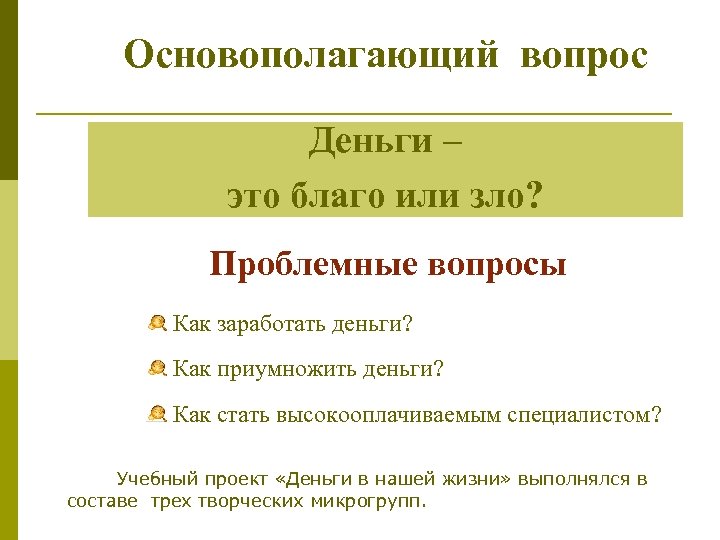 Основополагающий вопрос

Деньги –
это благо или зло?

Проблемные вопросы

Как заработать деньги?

Как приумножить деньги?

Как стать высокооплачиваемым специалистом?

Учебный проект «Деньги в нашей жизни» выполнялся в составе трех творческих микрогрупп.